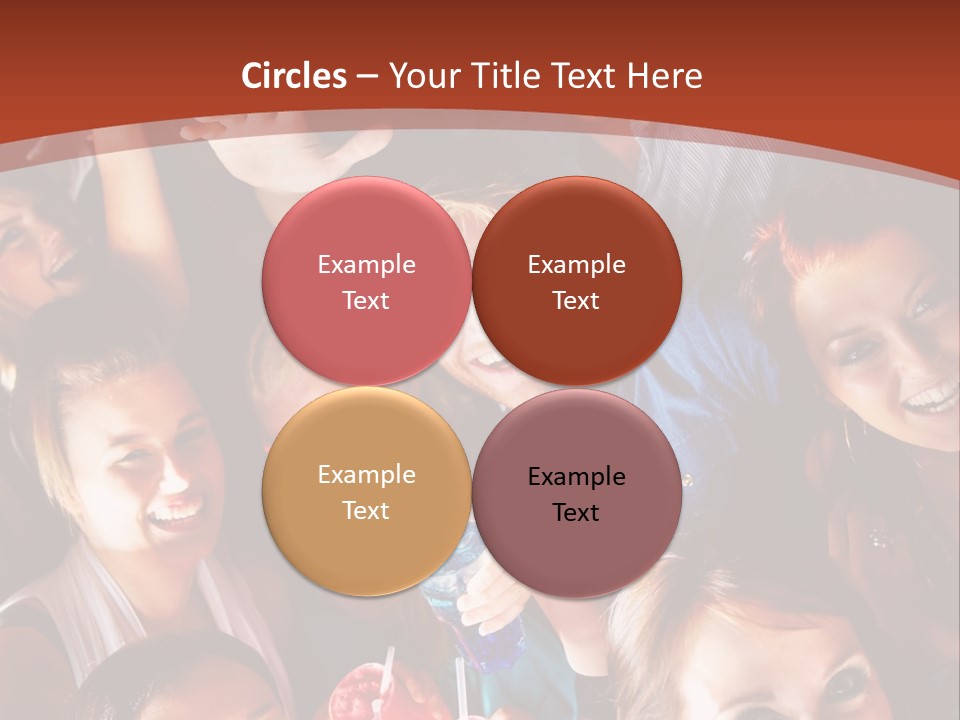 Circles – Your Title Text Here

Example Text

Example Text

Example Text

Example Text